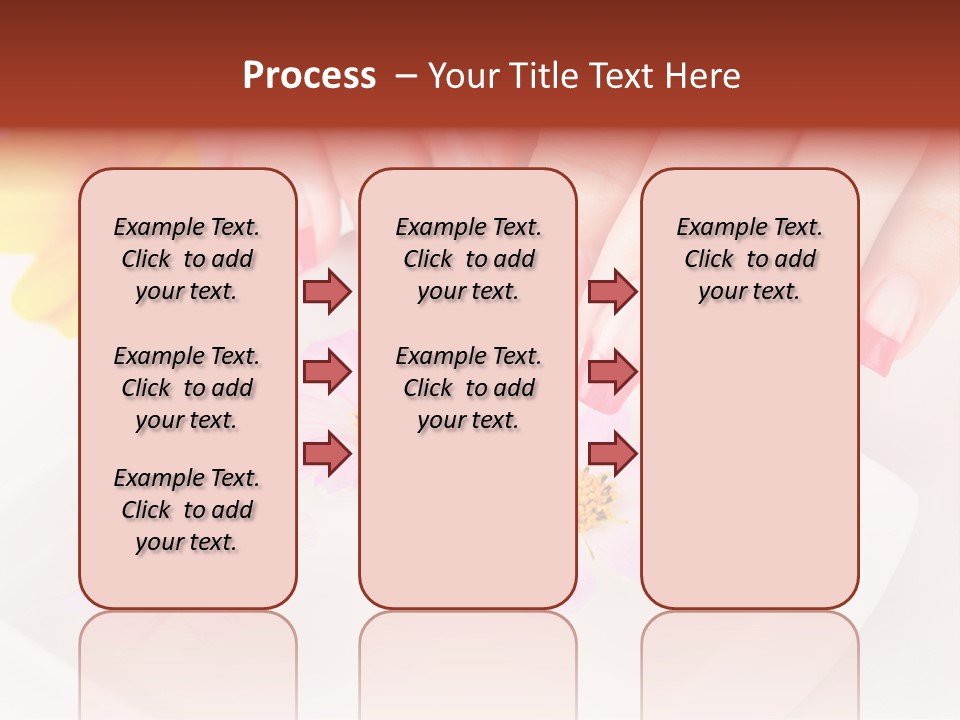 Process – Your Title Text Here

Example Text. Click to add your text.

Example Text. Click to add your text.

Example Text. Click to add your text.

Example Text. Click to add your text.

Example Text. Click to add your text.

Example Text. Click to add your text.